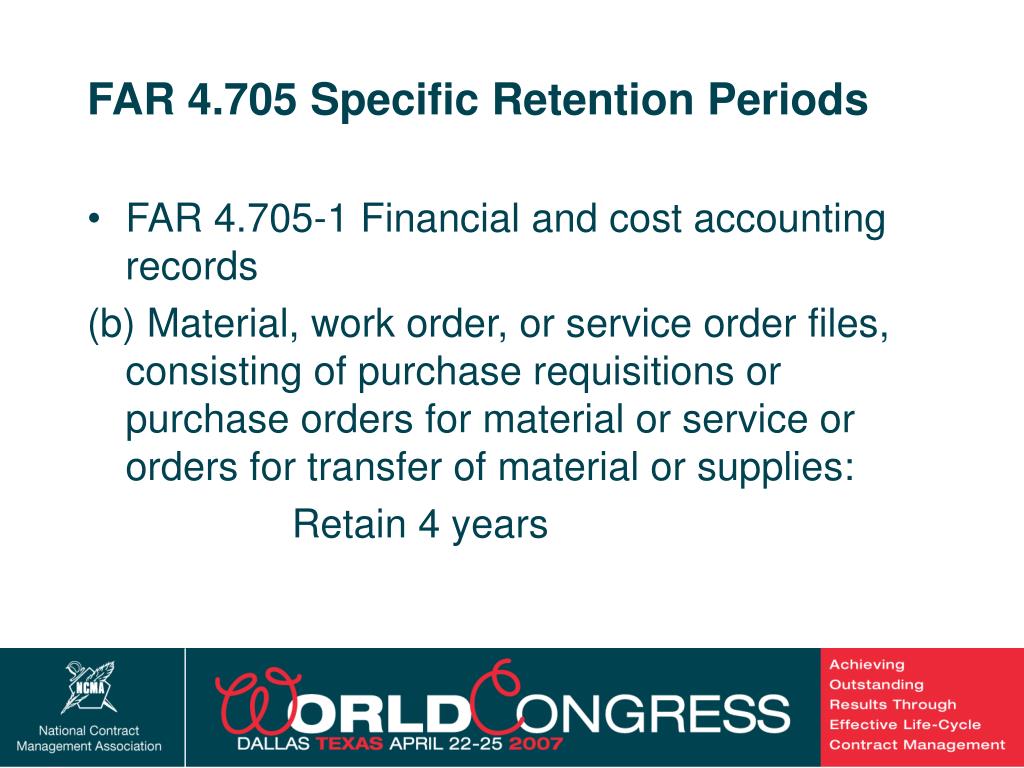 FAR 4.705 Specific Retention Periods

• FAR 4.705-1 Financial and cost accounting records

(b) Material, work order, or service order files, consisting of purchase requisitions or purchase orders for material or service or orders for transfer of material or supplies:

Retain 4 years

NCMA
National Contract Management Association

WORLD CONGRESS
DALLAS TEXAS APRIL 22-25 2007

Achieving Outstanding Results Through Effective Life-Cycle Contract Management